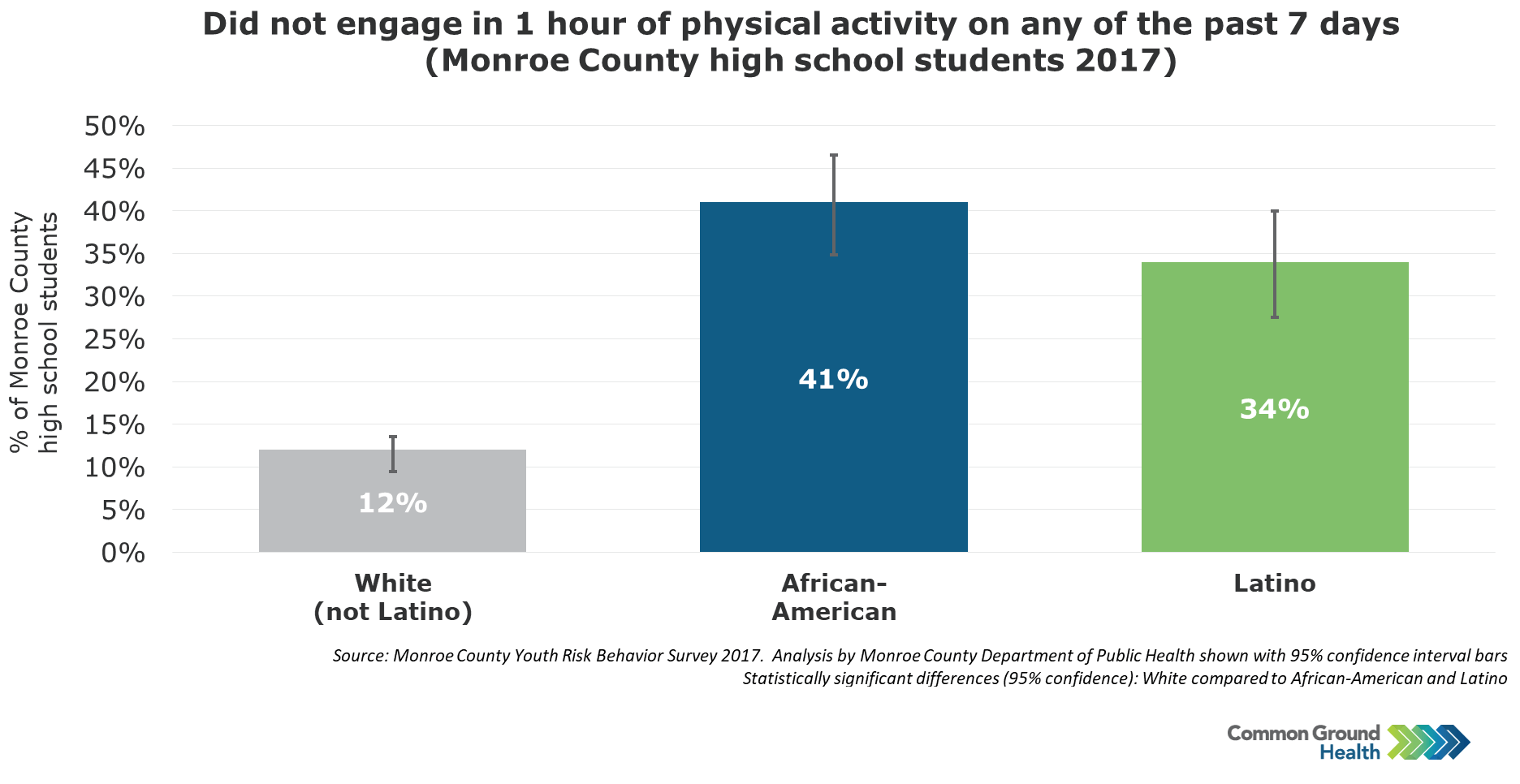 Did not engage in 1 hour of physical activity on any of the past 7 days
(Monroe County high school students 2017)

% of Monroe County high school students

50%
45%
40%
35%
30%
25%
20%
15%
10%
5%
0%

12%
41%
34%

White (not Latino)
African-American
Latino

Source: Monroe County Youth Risk Behavior Survey 2017. Analysis by Monroe County Department of Public Health shown with 95% confidence interval bars
Statistically significant differences (95% confidence): White compared to African-American and Latino

Common Ground Health